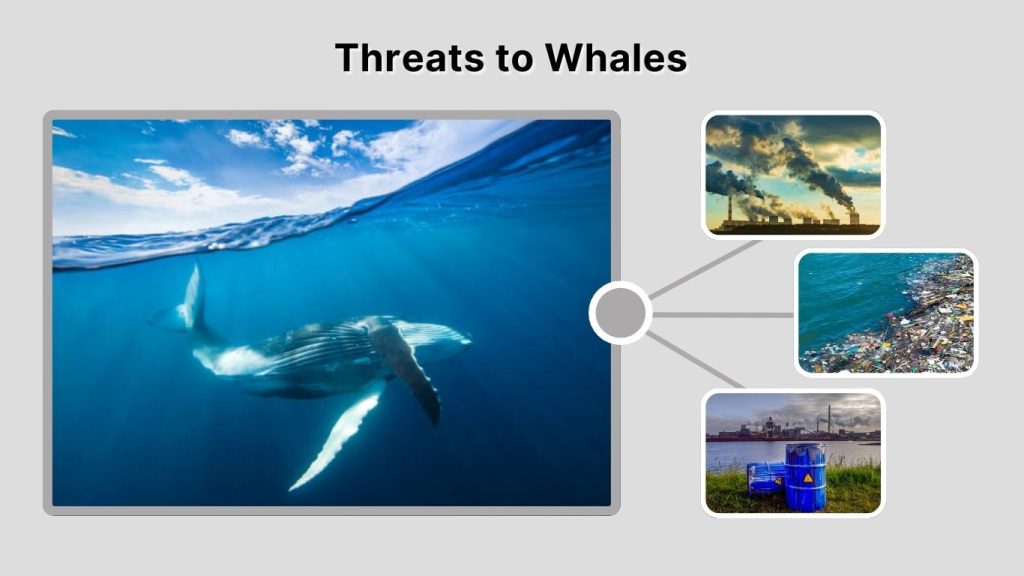 Threats to Whales